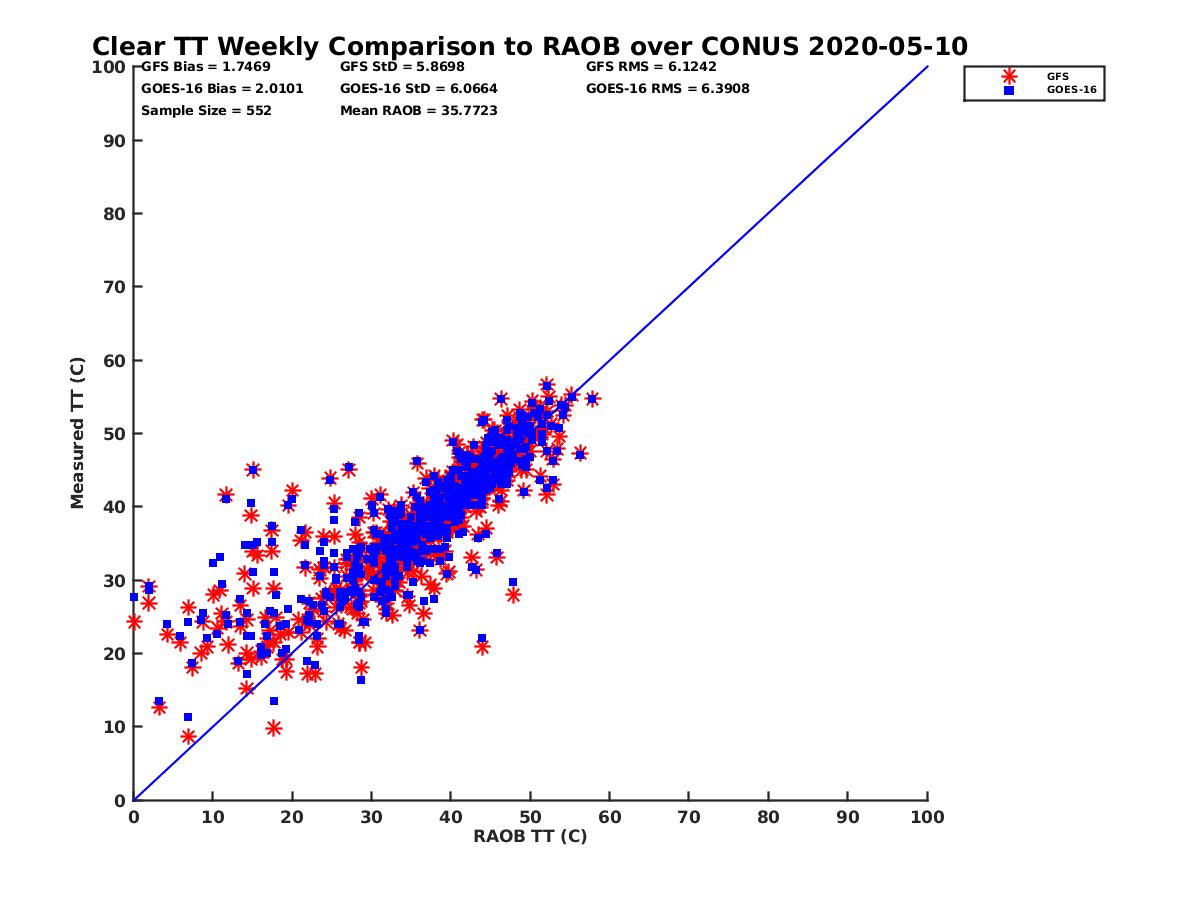 Clear TT Weekly Comparison to RAOB over CONUS 2020-05-10

GFS Bias = 1.7469
GOES-16 Bias = 2.0101
Sample Size = 552
GFS StD = 5.8698
GOES-16 StD = 6.0664
Mean RAOB = 35.7723
GFS RMS = 6.1242
GOES-16 RMS = 6.3908

GFS
GOES-16

Measured TT (C)

100
90
80
70
60
50
40
30
20
10
0

0 10 20 30 40 50 60 70 80 90 100

RAOB TT (C)